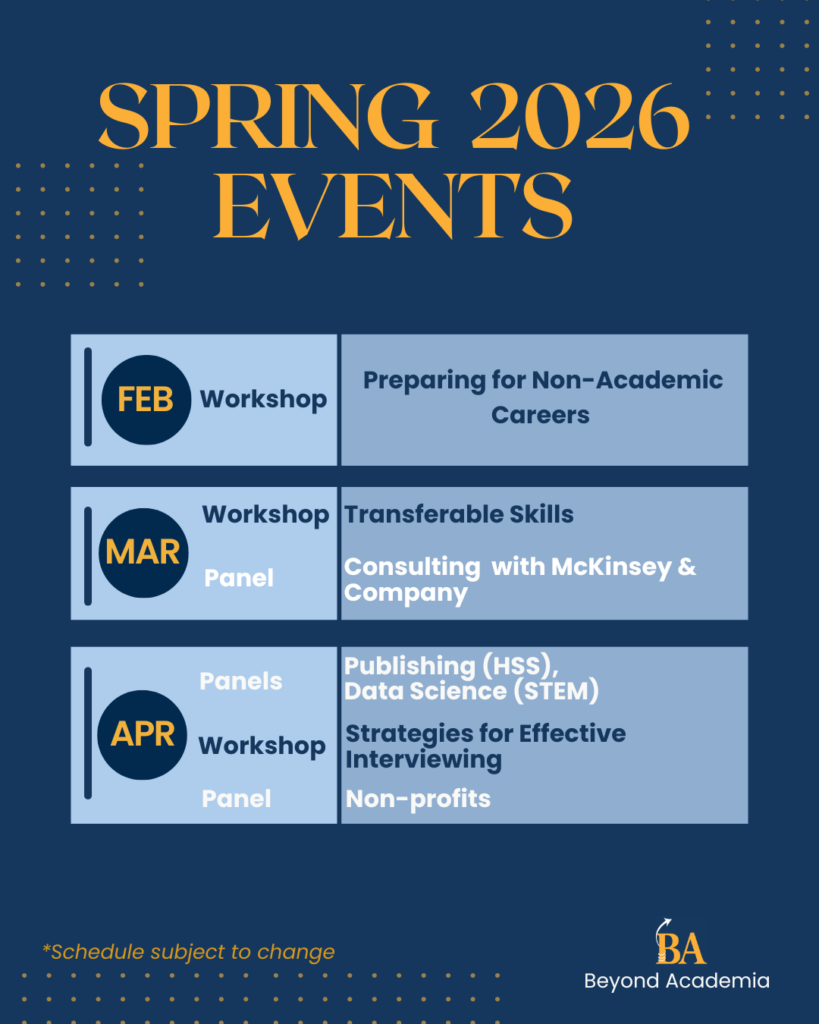 SPRING 2026 EVENTS

| | | |
|---|---|---|
| FEB | Workshop | Preparing for Non-Academic Careers |
| MAR | Workshop | Transferable Skills |
| | Panel | Consulting with McKinsey & Company |
| APR | Panels | Publishing (HSS), Data Science (STEM) |
| | Workshop | Strategies for Effective Interviewing |
| | Panel | Non-profits |

*Schedule subject to change

BA
Beyond Academia